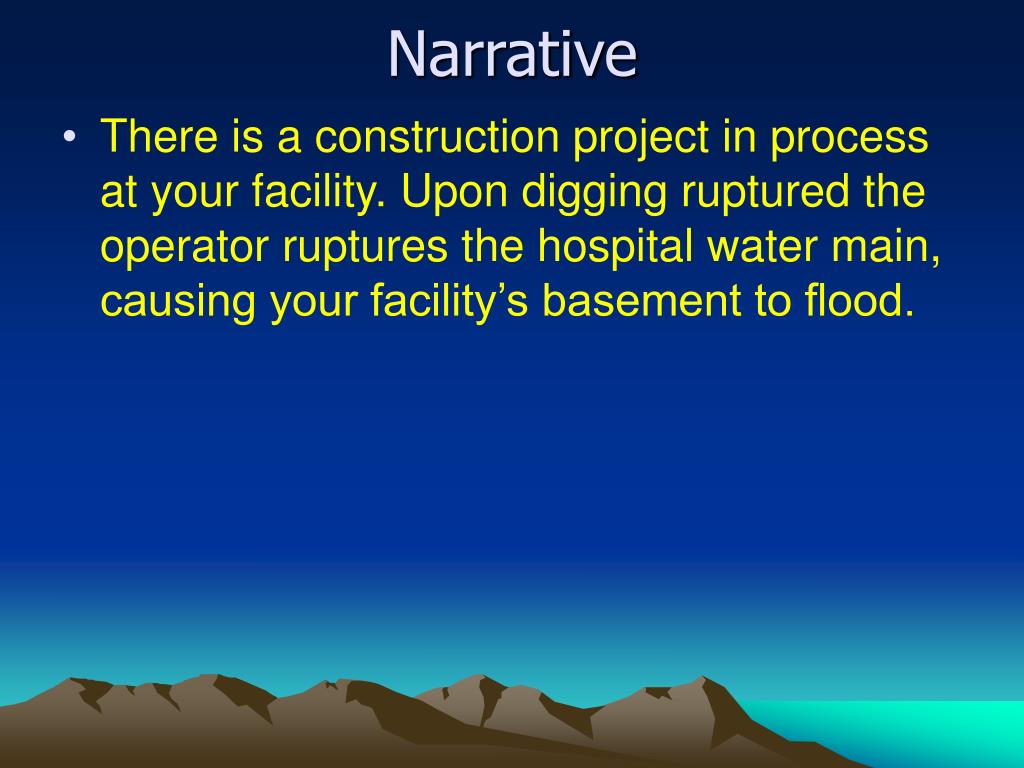 Narrative

• There is a construction project in process at your facility. Upon digging ruptured the operator ruptures the hospital water main, causing your facility’s basement to flood.